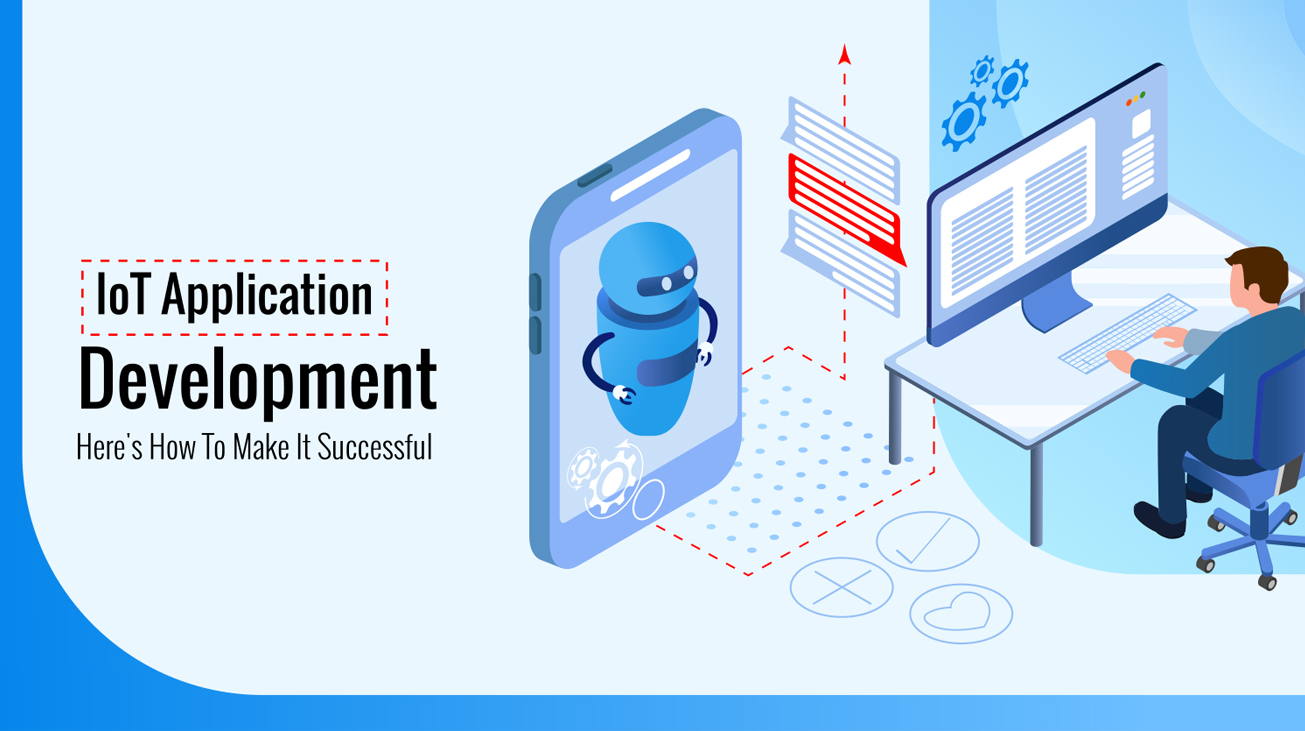 IoT Application
Development
Here's How To Make It Successful